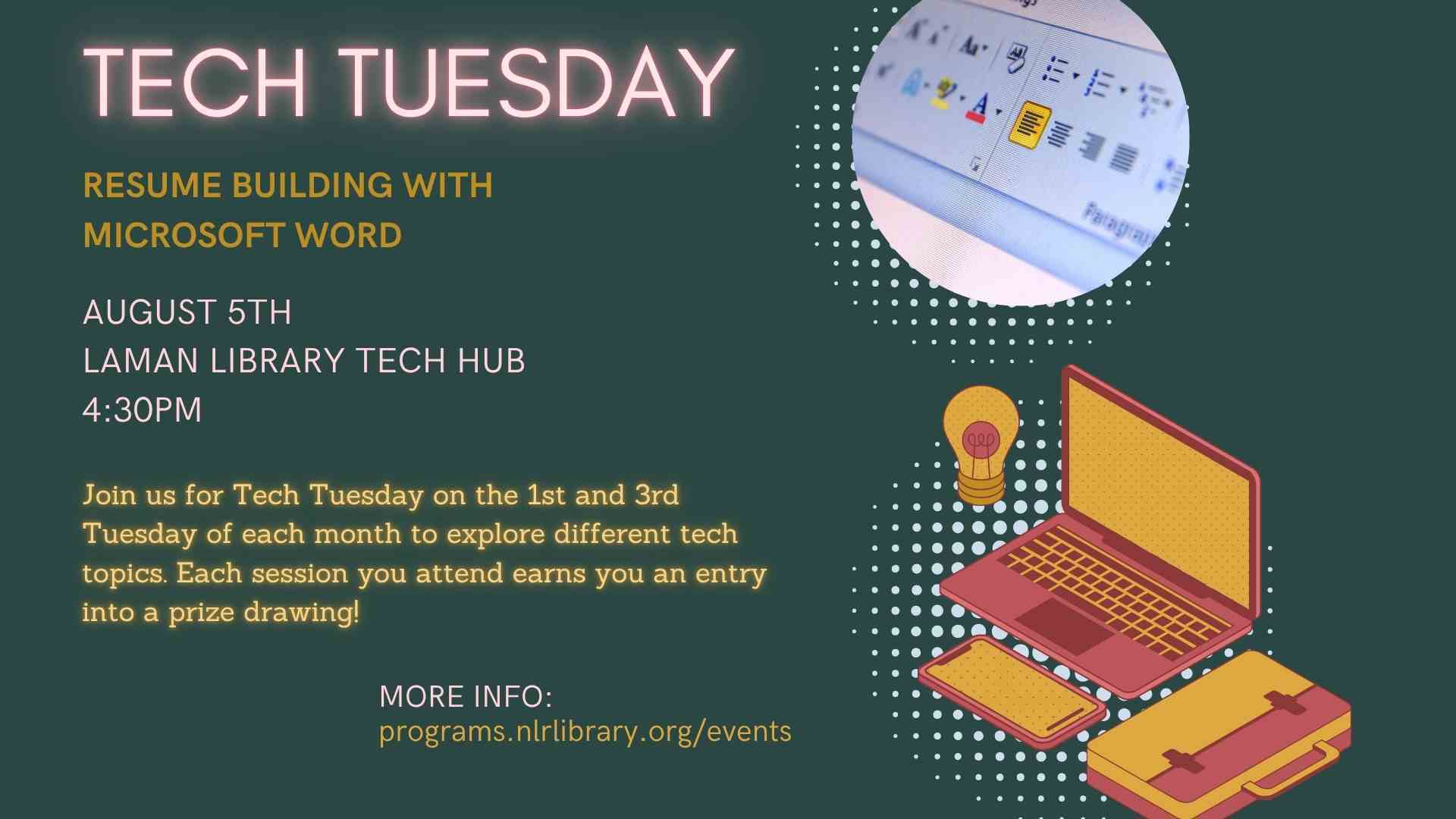 TECH TUESDAY

RESUME BUILDING WITH MICROSOFT WORD

AUGUST 5TH
LAMAN LIBRARY TECH HUB
4:30PM

Join us for Tech Tuesday on the 1st and 3rd Tuesday of each month to explore different tech topics. Each session you attend earns you an entry into a prize drawing!

MORE INFO:
programs.nlrlibrary.org/events

Paragraph